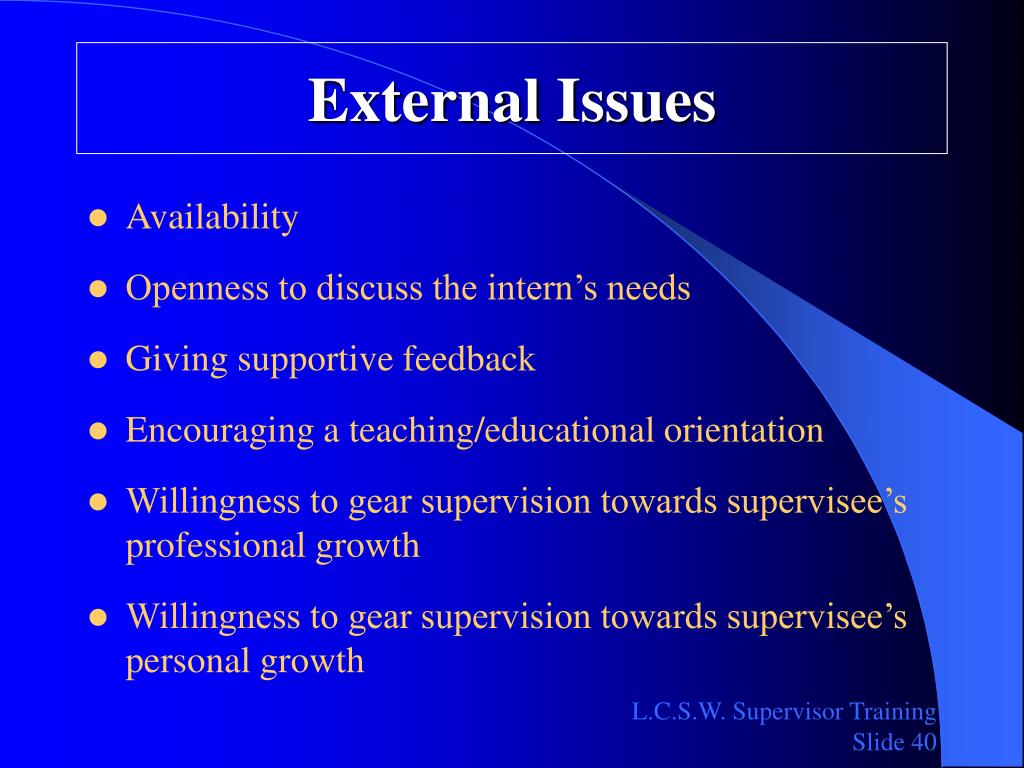 External Issues

- Availability
- Openness to discuss the intern’s needs
- Giving supportive feedback
- Encouraging a teaching/educational orientation
- Willingness to gear supervision towards supervisee’s professional growth
- Willingness to gear supervision towards supervisee’s personal growth

L.C.S.W. Supervisor Training
Slide 40